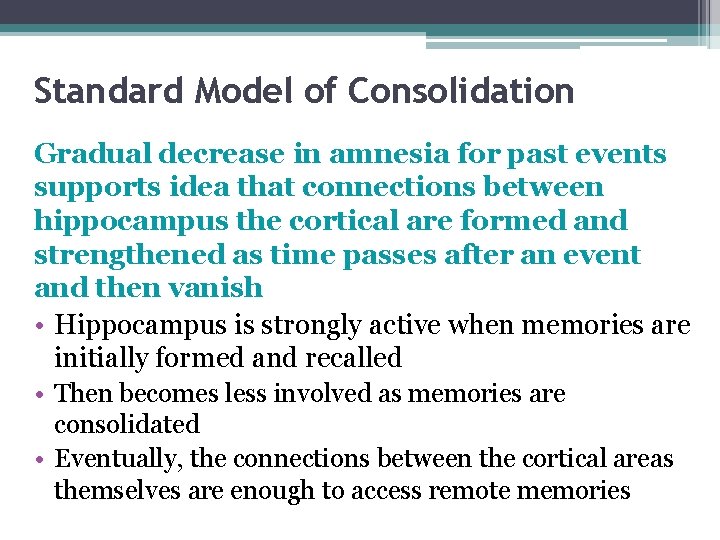 Standard Model of Consolidation

Gradual decrease in amnesia for past events supports idea that connections between hippocampus the cortical are formed and strengthened as time passes after an event and then vanish

• Hippocampus is strongly active when memories are initially formed and recalled
• Then becomes less involved as memories are consolidated
• Eventually, the connections between the cortical areas themselves are enough to access remote memories